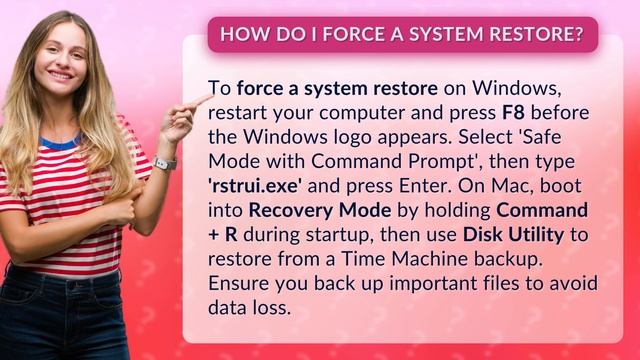 HOW DO I FORCE A SYSTEM RESTORE?

To force a system restore on Windows, restart your computer and press F8 before the Windows logo appears. Select 'Safe Mode with Command Prompt', then type 'rstrui.exe' and press Enter. On Mac, boot into Recovery Mode by holding Command + R during startup, then use Disk Utility to restore from a Time Machine backup. Ensure you back up important files to avoid data loss.